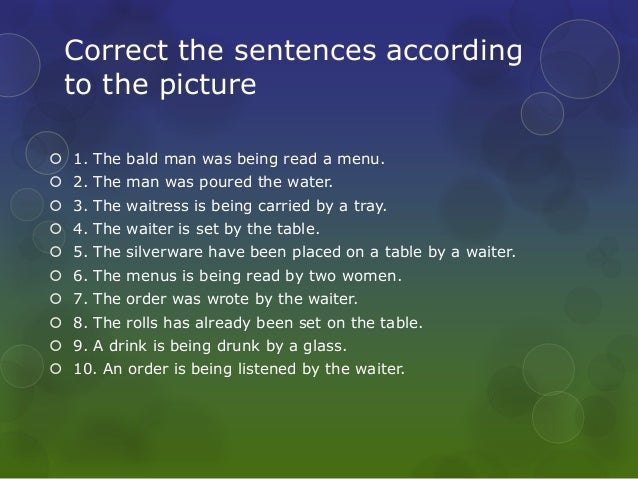 Correct the sentences according to the picture

1. The bald man was being read a menu.
2. The man was poured the water.
3. The waitress is being carried by a tray.
4. The waiter is set by the table.
5. The silverware have been placed on a table by a waiter.
6. The menus is being read by two women.
7. The order was wrote by the waiter.
8. The rolls has already been set on the table.
9. A drink is being drunk by a glass.
10. An order is being listened by the waiter.